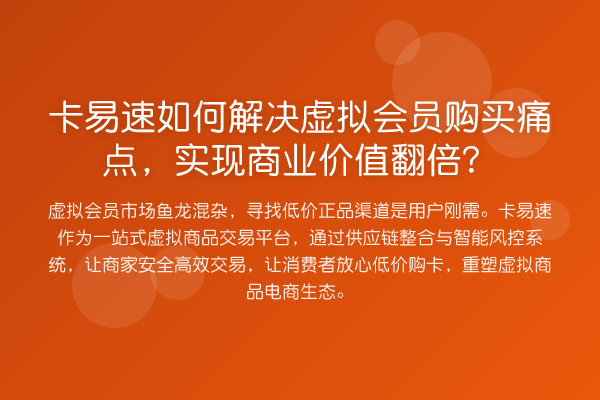 卡易速如何解决虚拟会员购买痛点，实现商业价值翻倍？

虚拟会员市场鱼龙混杂，寻找低价正品渠道是用户刚需。卡易速作为一站式虚拟商品交易平台，通过供应链整合与智能风控系统，让商家安全高效交易，让消费者放心低价购卡，重塑虚拟商品电商生态。